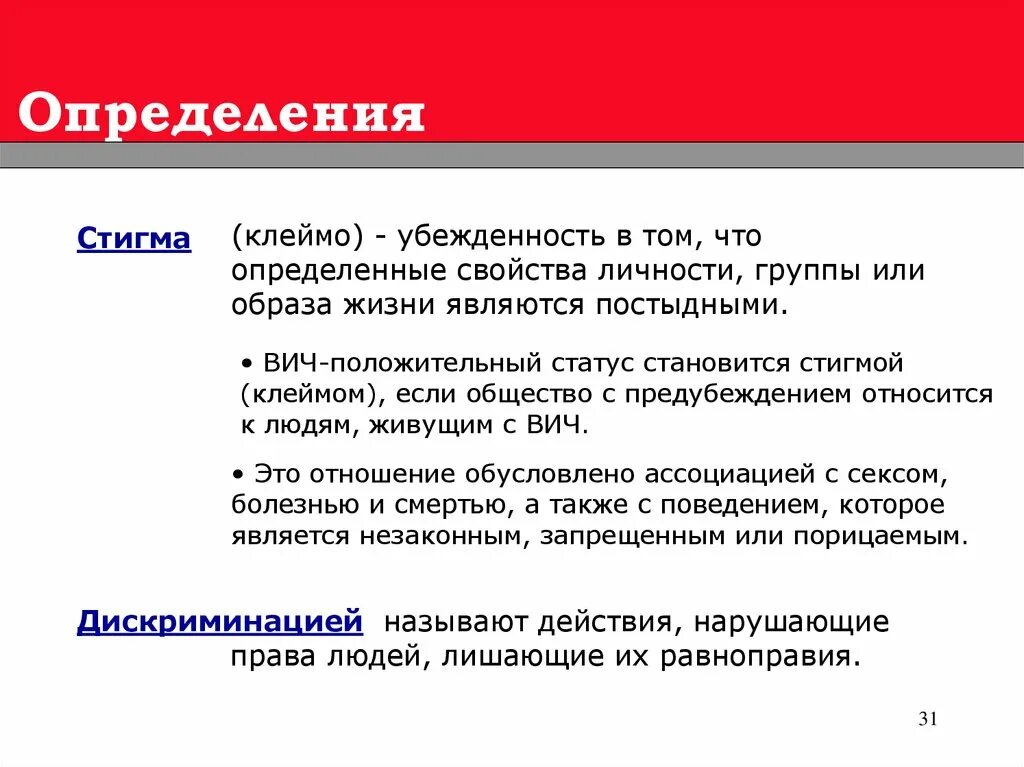 Определения

Стигма (клеймо) - убежденность в том, что определенные свойства личности, группы или образа жизни являются постыдными.

• ВИЧ-положительный статус становится стигмой (клеймом), если общество с предубеждением относится к людям, живущим с ВИЧ.

• Это отношение обусловлено ассоциацией с сексом, болезнью и смертью, а также с поведением, которое является незаконным, запрещенным или порицаемым.

Дискриминацией называют действия, нарушающие права людей, лишающие их равноправия.

31